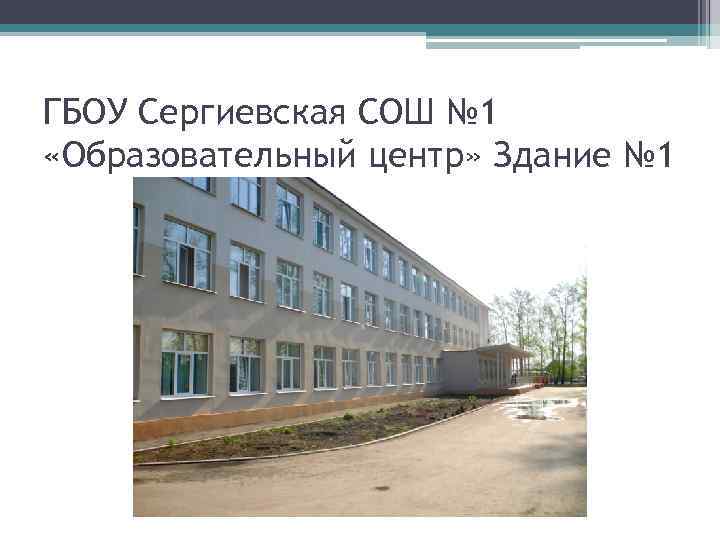 ГБОУ Сергиевская СОШ №1 «Образовательный центр» Здание №1